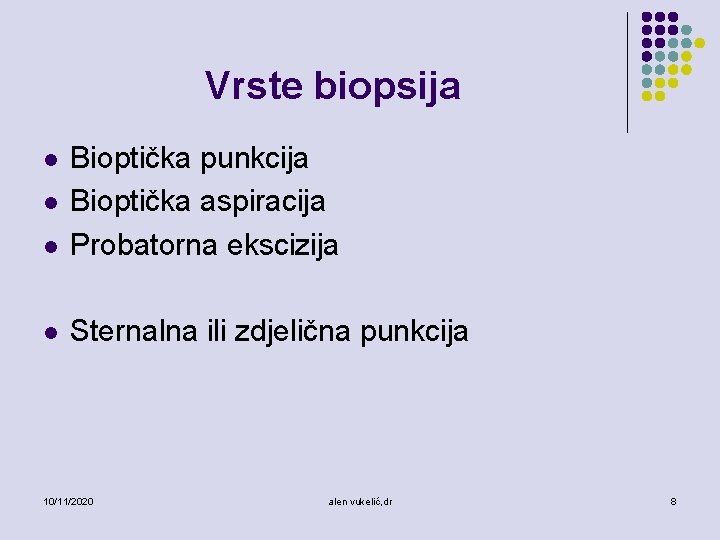 Vrste biopsija

- Bioptička punkcija
- Bioptička aspiracija
- Probatorna ekscizija

- Sternalna ili zdjelična punkcija

10/11/2020

alen vukelić,dr

8